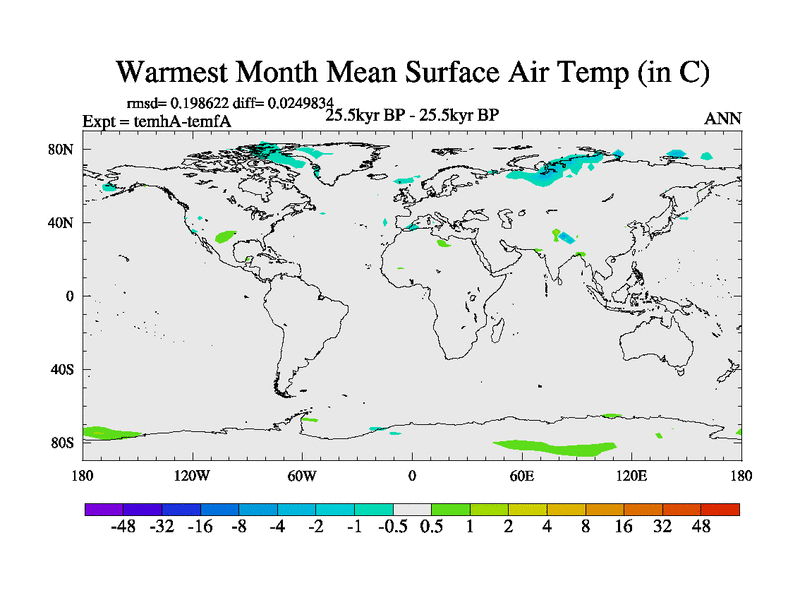 Warmest Month Mean Surface Air Temp (in C)

rmsd= 0.198622 diff= 0.0249834
Expt = temhA-temfA
25.5kyr BP - 25.5kyr BP
ANN

80N
40N
0
40S
80S

180
120W
60W
0
60E
120E
180

-48 -32 -16 -8 -4 -2 -1 -0.5 0.5 1 2 4 8 16 32 48